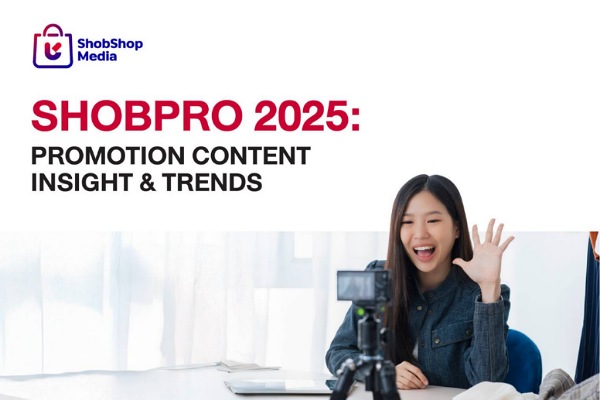 ShobShop Media

SHOBPRO 2025:

PROMOTION CONTENT INSIGHT & TRENDS